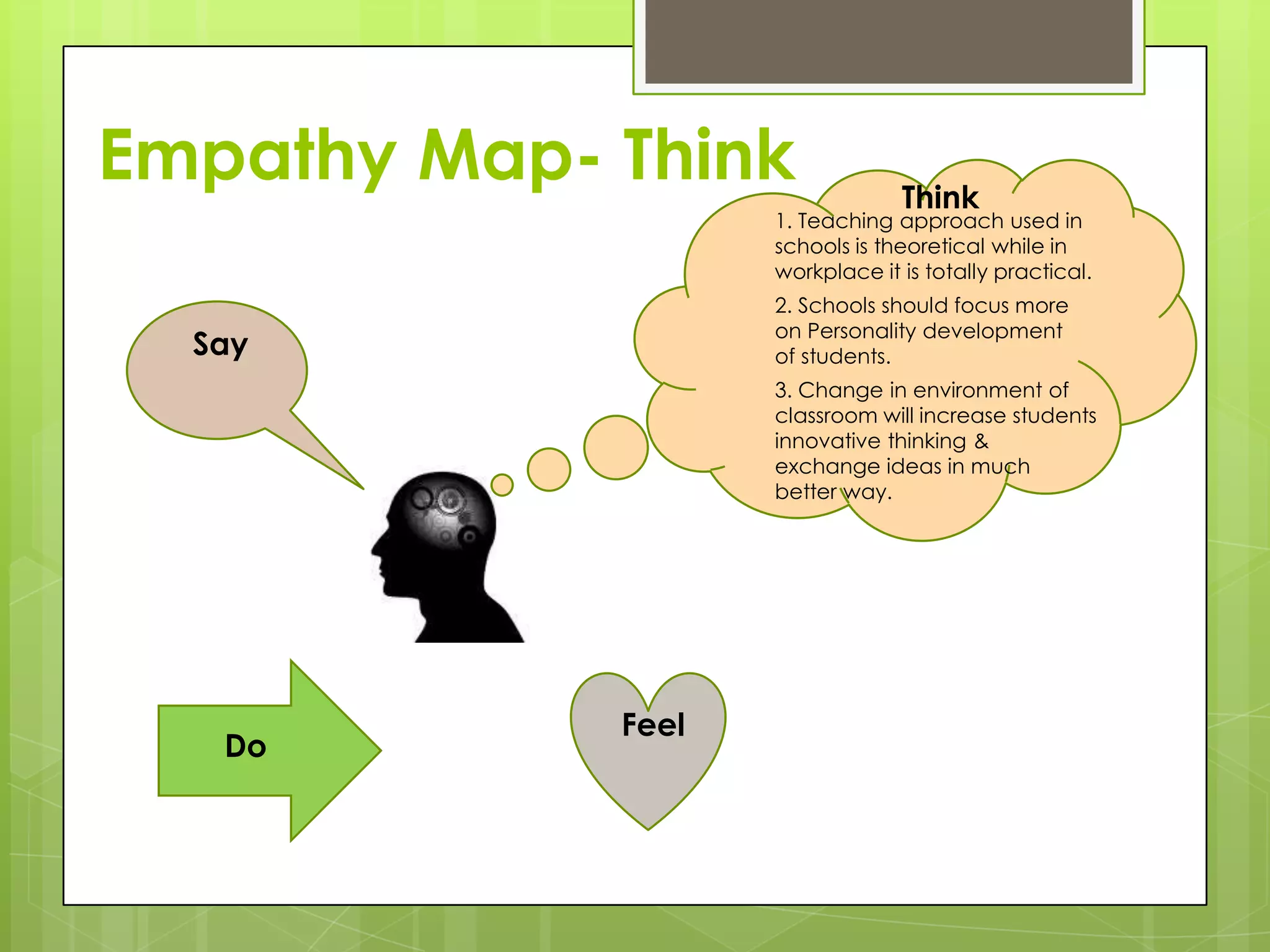 Empathy Map- Think

Think

1. Teaching approach used in schools is theoretical while in workplace it is totally practical.

2. Schools should focus more on Personality development of students.

3. Change in environment of classroom will increase students innovative thinking & exchange ideas in much better way.

Say

Do

Feel